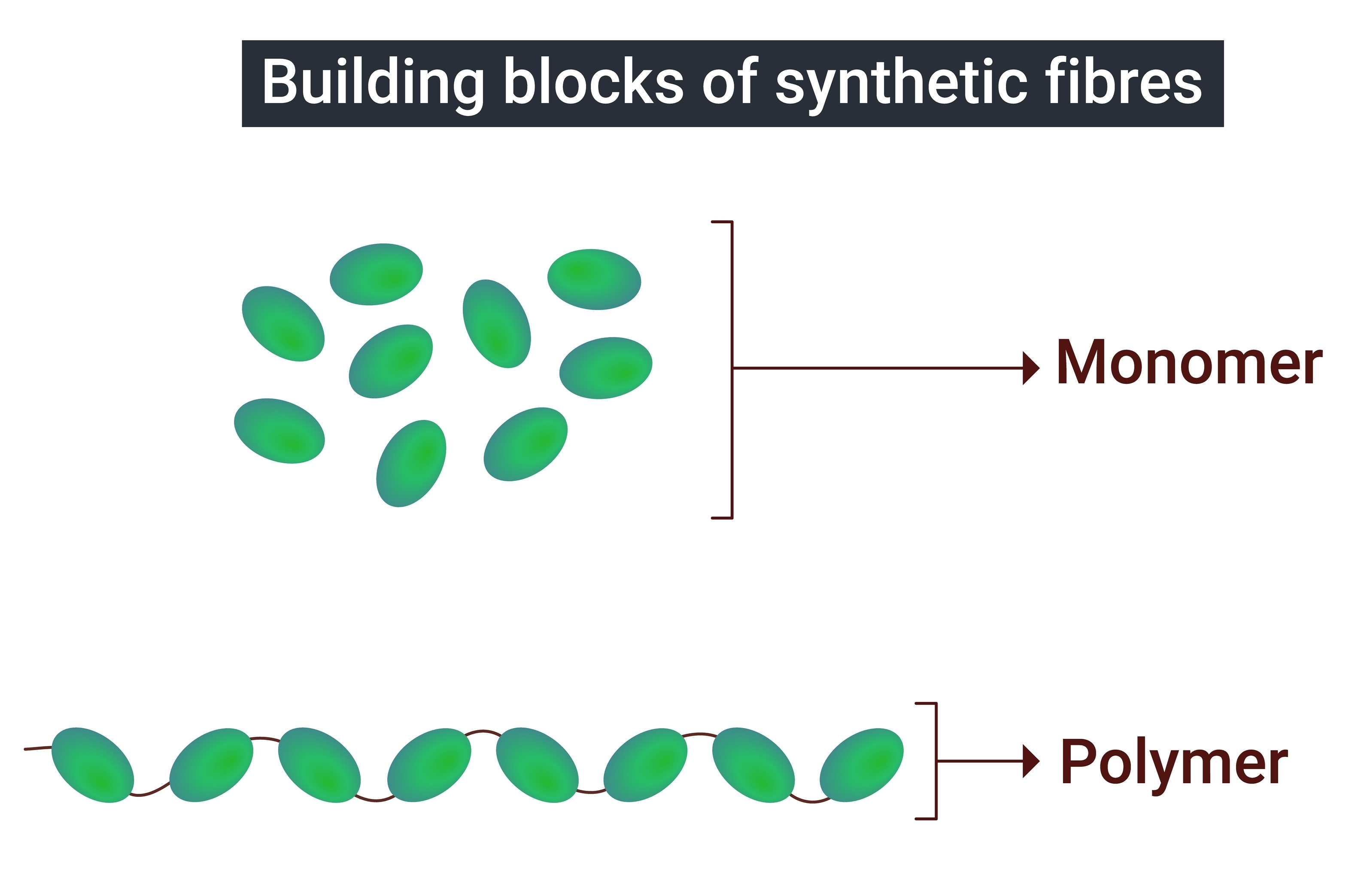 Building blocks of synthetic fibres

Monomer

Polymer